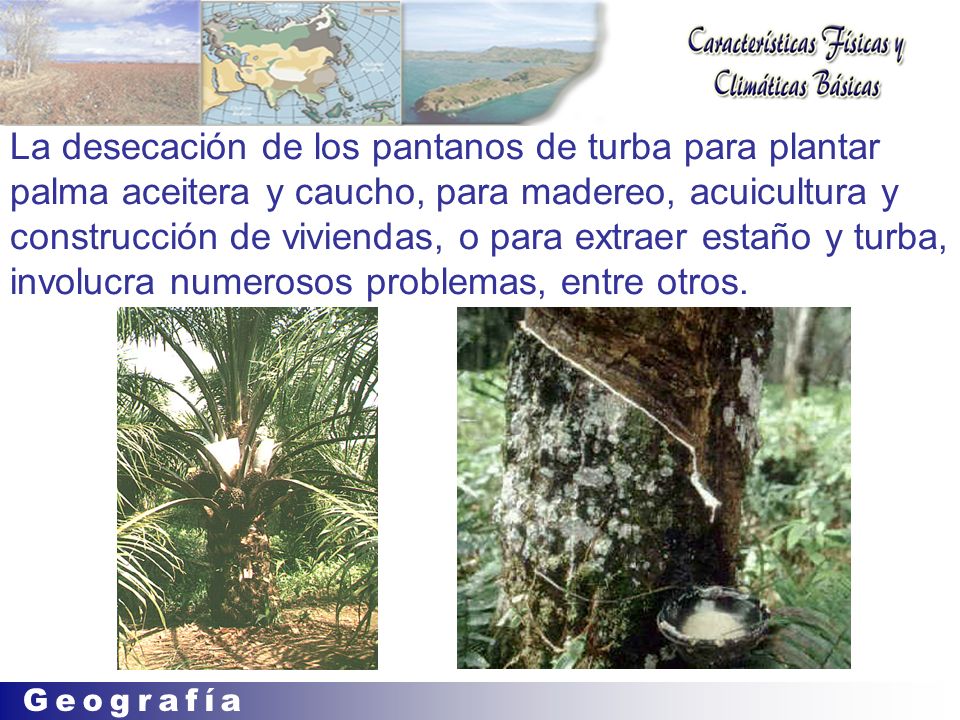 Características Físicas y Climáticas Básicas

La desecación de los pantanos de turba para plantar palma aceitera y caucho, para madereo, acuicultura y construcción de viviendas, o para extraer estaño y turba, involucra numerosos problemas, entre otros.

Geografía